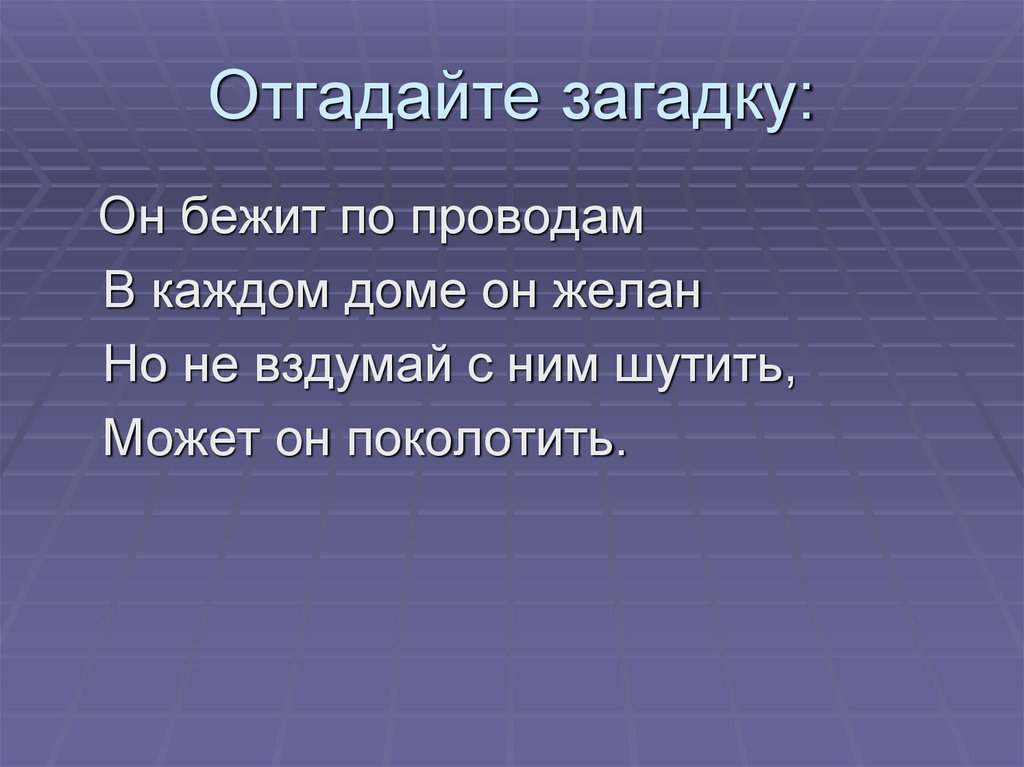 Отгадайте загадку:

Он бежит по проводам
В каждом доме он желан
Но не вздумай с ним шутить,
Может он поколотить.